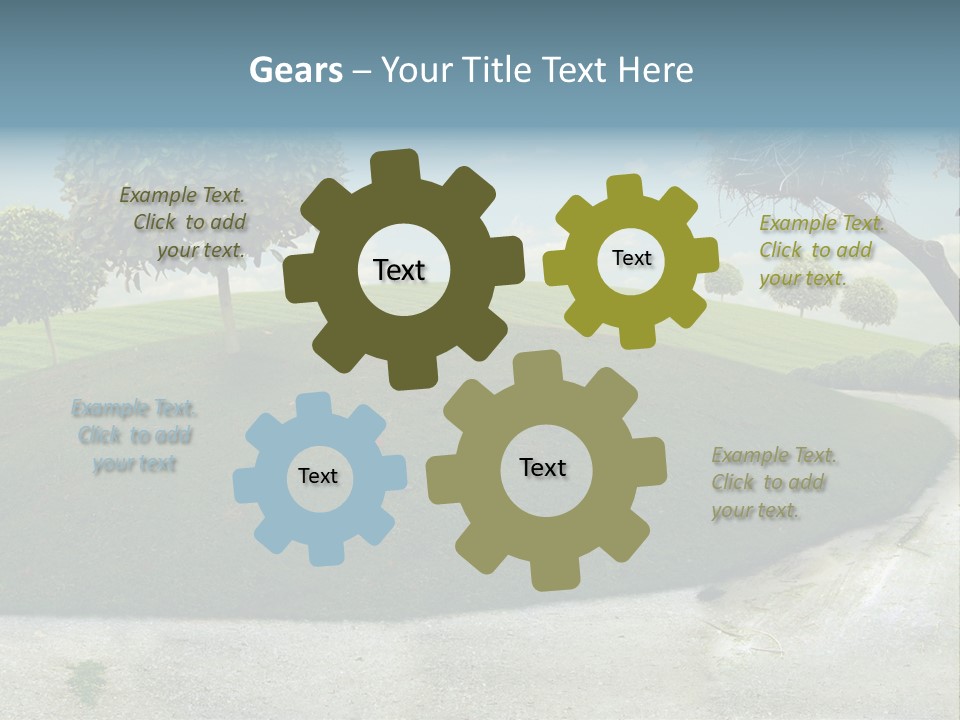 Gears – Your Title Text Here

Example Text. Click to add your text.

Text

Text

Example Text. Click to add your text.

Example Text. Click to add your text

Text

Text

Example Text. Click to add your text.